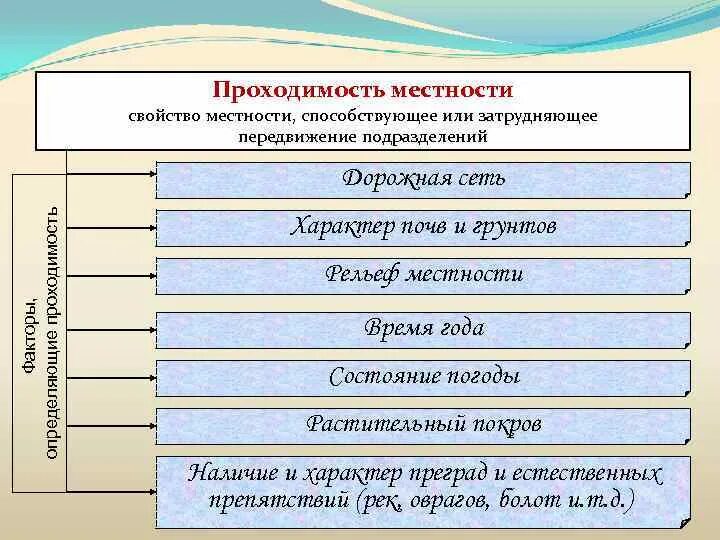 Проходимость местности
свойство местности, способствующее или затрудняющее передвижение подразделений

Факторы, определяющие проходимость

Дорожная сеть

Характер почв и грунтов

Рельеф местности

Время года

Состояние погоды

Растительный покров

Наличие и характер преград и естественных препятствий (рек, оврагов, болот и.т.д.)